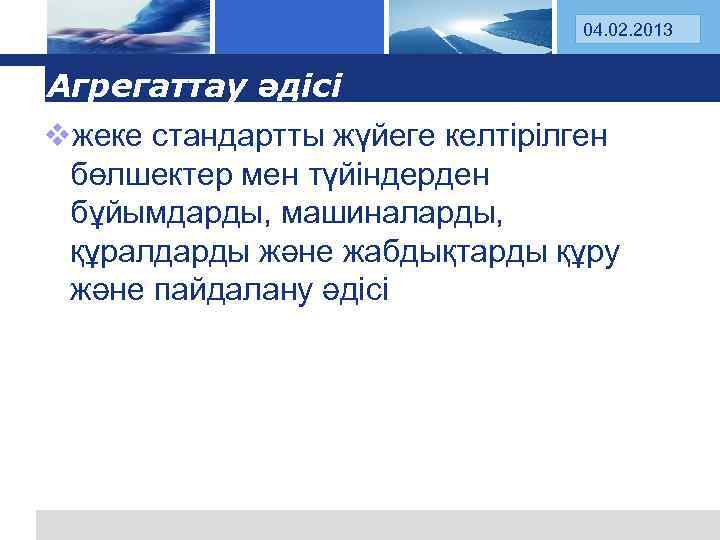 04.02.2013

Агрегаттау әдісі

жеке стандартты жүйеге келтірілген бөлшектер мен түйіндерден бұйымдарды, машиналарды, құралдарды және жабдықтарды құру және пайдалану әдісі